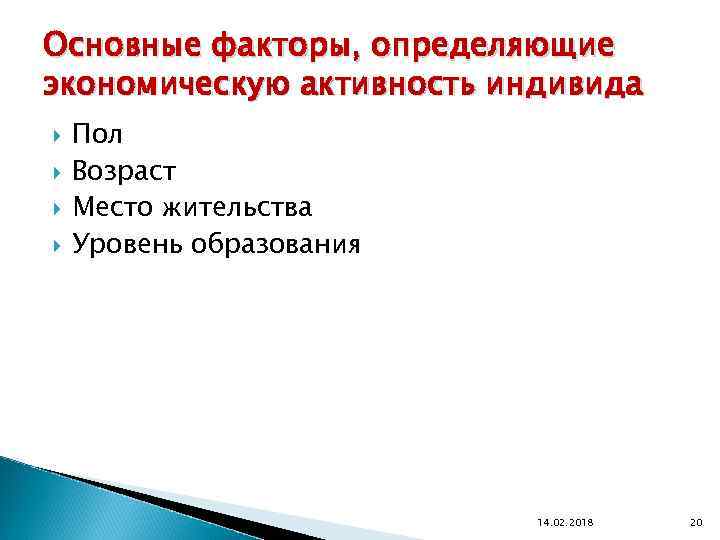 Основные факторы, определяющие экономическую активность индивида

Пол
Возраст
Место жительства
Уровень образования

14.02.2018

20